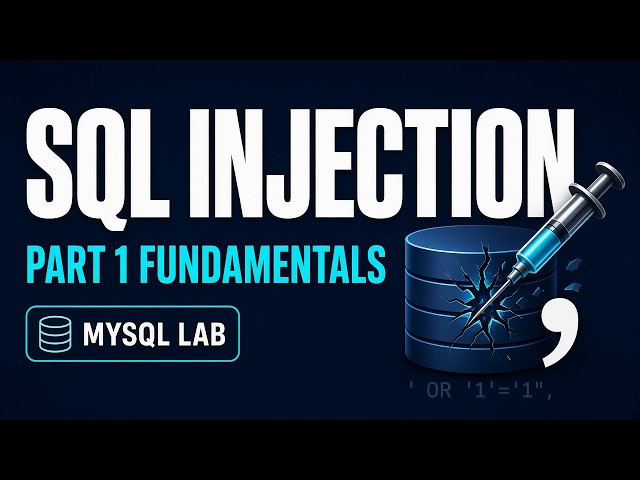 SQL INJECTION

PART 1 FUNDAMENTALS

MYSQL LAB

,

' OR '1'='1",